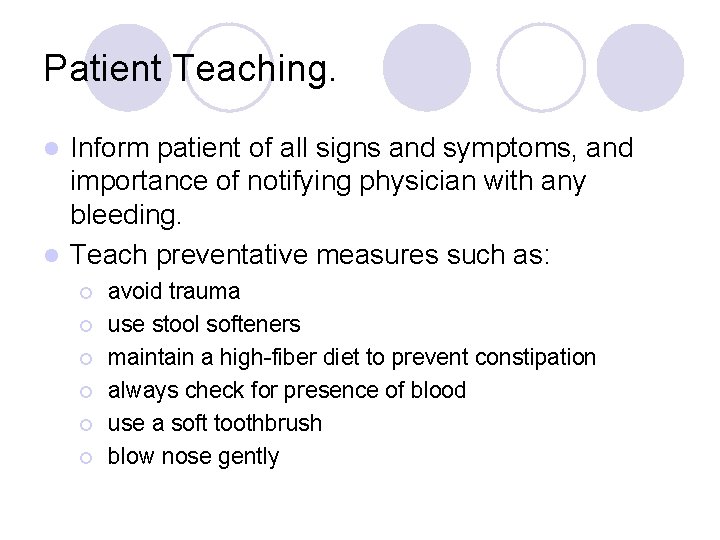 Patient Teaching.

- Inform patient of all signs and symptoms, and importance of notifying physician with any bleeding.
- Teach preventative measures such as:
  - avoid trauma
  - use stool softeners
  - maintain a high-fiber diet to prevent constipation
  - always check for presence of blood
  - use a soft toothbrush
  - blow nose gently